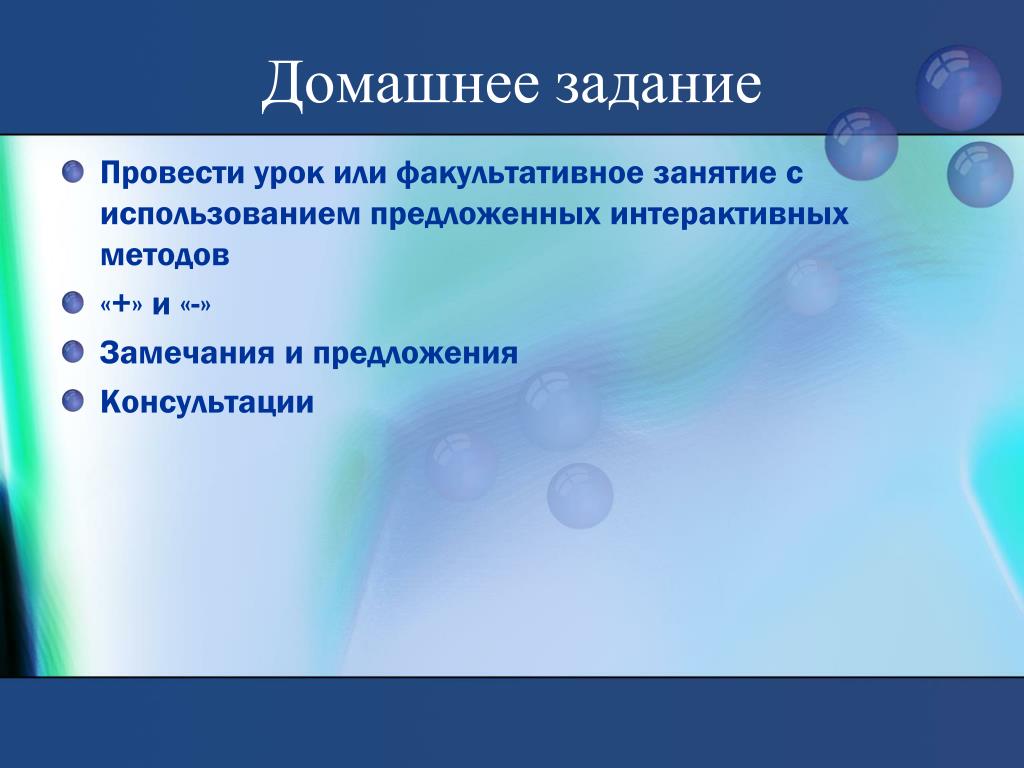 Домашнее задание

Провести урок или факультативное занятие с использованием предложенных интерактивных методов

«+» и «-»

Замечания и предложения

Консультации